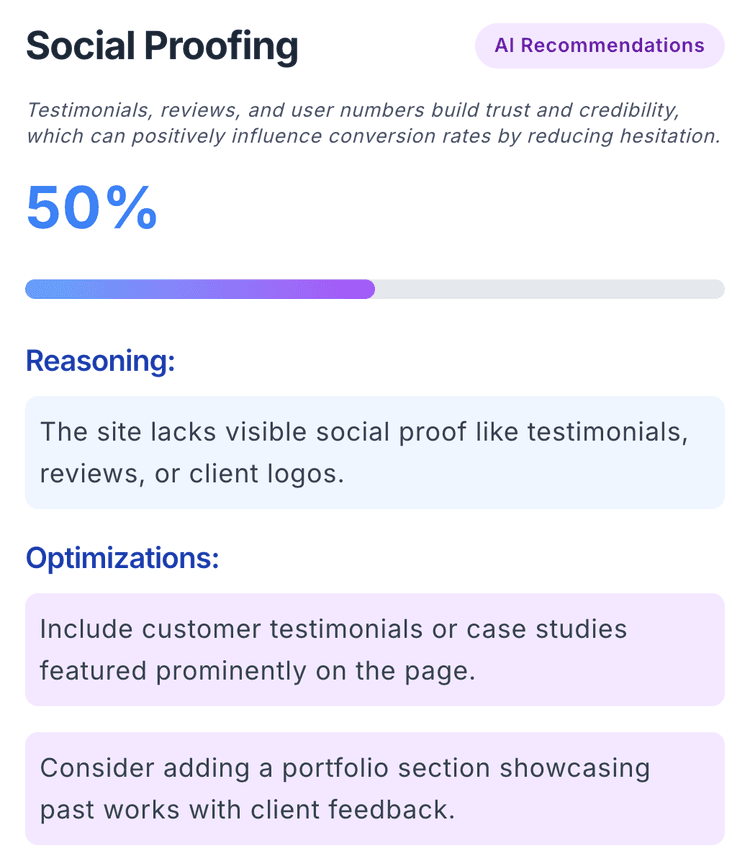 Social Proofing

AI Recommendations

Testimonials, reviews, and user numbers build trust and credibility, which can positively influence conversion rates by reducing hesitation.

50%

Reasoning:

The site lacks visible social proof like testimonials, reviews, or client logos.

Optimizations:

Include customer testimonials or case studies featured prominently on the page.

Consider adding a portfolio section showcasing past works with client feedback.